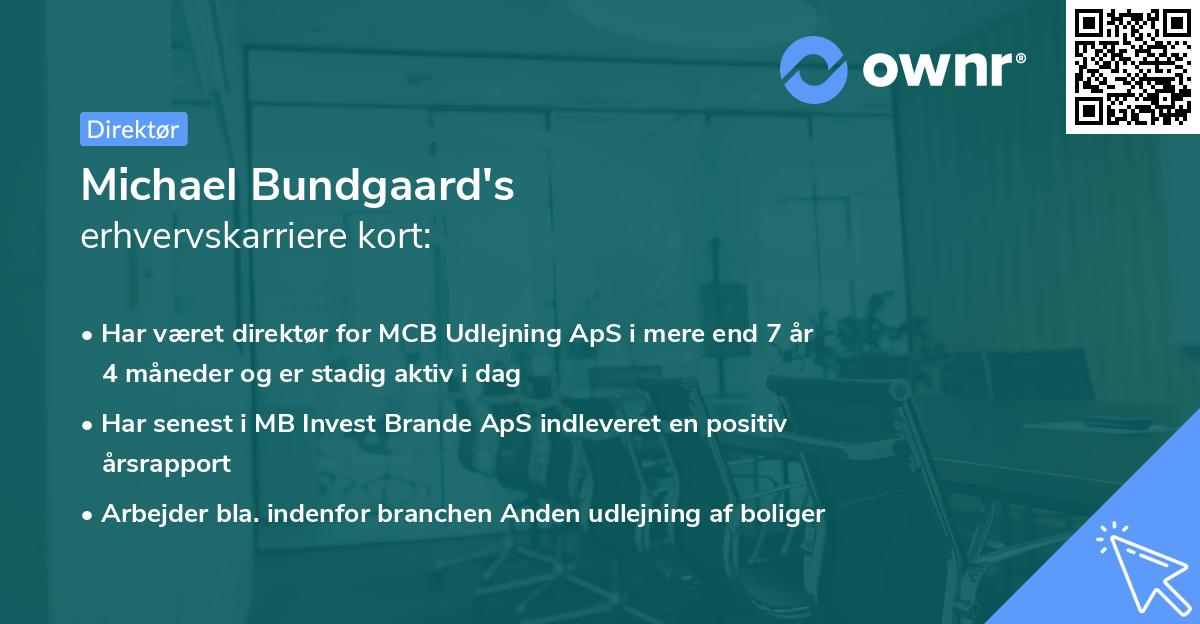 ownr®

Direktør

Michael Bundgaard's
erhvervskarriere kort:

• Har været direktør for MCB Udlejning ApS i mere end 7 år 4 måneder og er stadig aktiv i dag
• Har senest i MB Invest Brande ApS indleveret en positiv årsrapport
• Arbejder bla. indenfor branchen Anden udlejning af boliger